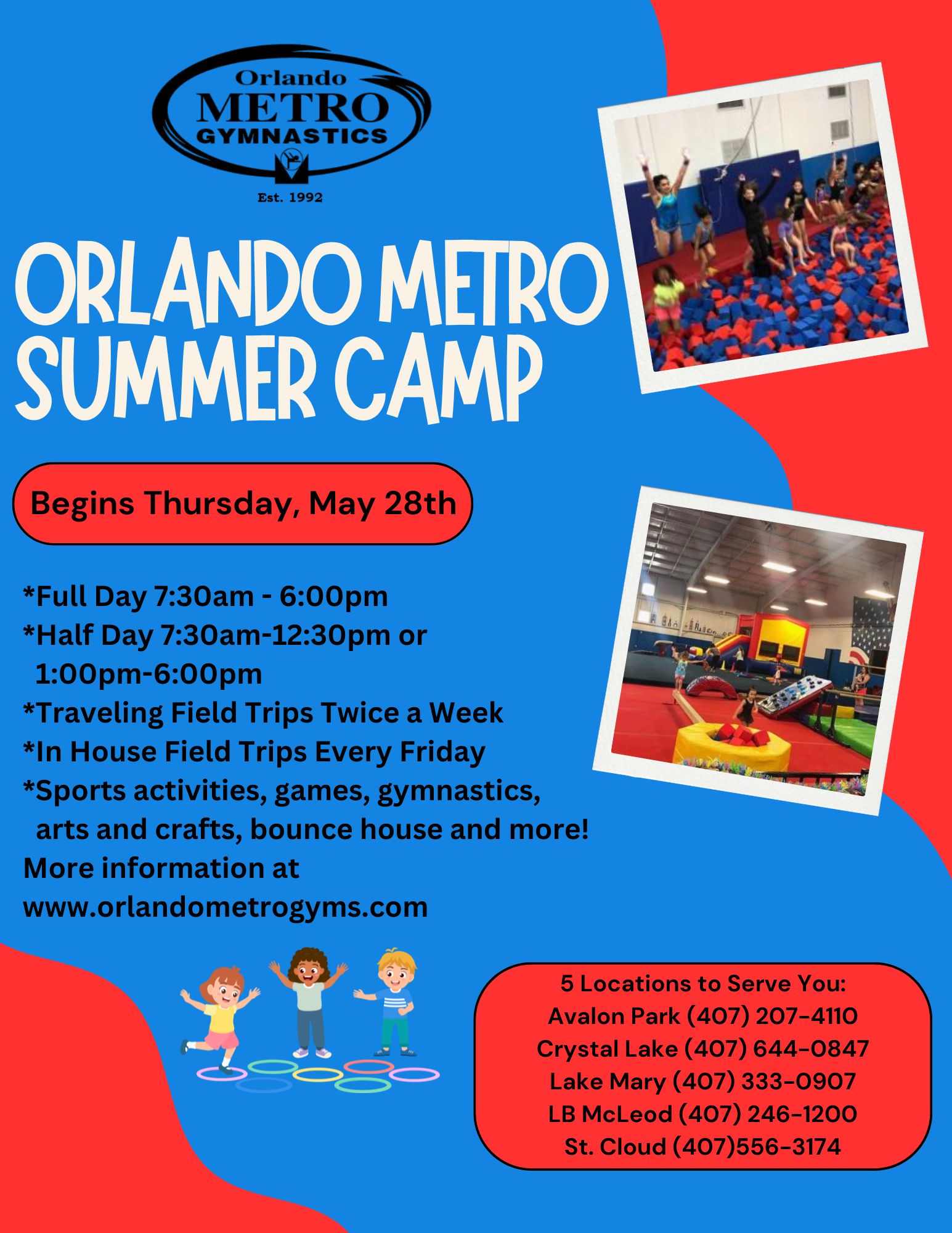 Orlando
METRO
GYMNASTICS
Est. 1992

ORLANDO METRO SUMMER CAMP

Begins Thursday, May 28th

*Full Day 7:30am - 6:00pm
*Half Day 7:30am-12:30pm or 1:00pm-6:00pm
*Traveling Field Trips Twice a Week
*In House Field Trips Every Friday
*Sports activities, games, gymnastics, arts and crafts, bounce house and more!
More information at
www.orlandometrogyms.com

5 Locations to Serve You:
Avalon Park (407) 207-4110
Crystal Lake (407) 644-0847
Lake Mary (407) 333-0907
LB McLeod (407) 246-1200
St. Cloud (407)556-3174